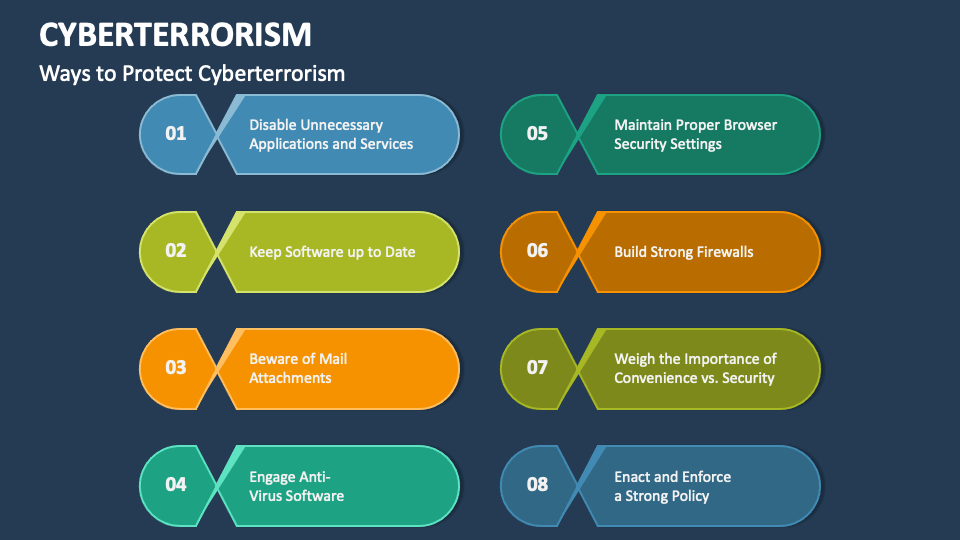 CYBERTERRORISM

Ways to Protect Cyberterrorism

01 Disable Unnecessary Applications and Services

02 Keep Software up to Date

03 Beware of Mail Attachments

04 Engage Anti-Virus Software

05 Maintain Proper Browser Security Settings

06 Build Strong Firewalls

07 Weigh the Importance of Convenience vs. Security

08 Enact and Enforce a Strong Policy